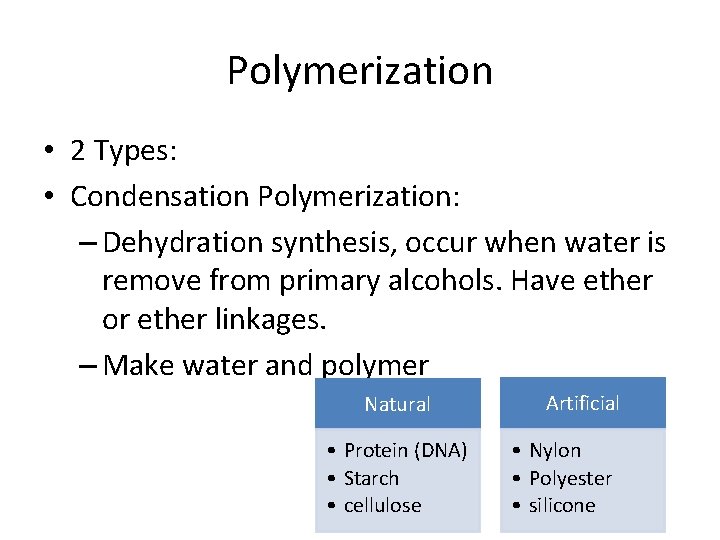 Polymerization

• 2 Types:
• Condensation Polymerization:
– Dehydration synthesis, occur when water is remove from primary alcohols. Have ether or ether linkages.
– Make water and polymer

Natural
• Protein (DNA)
• Starch
• cellulose

Artificial
• Nylon
• Polyester
• silicone